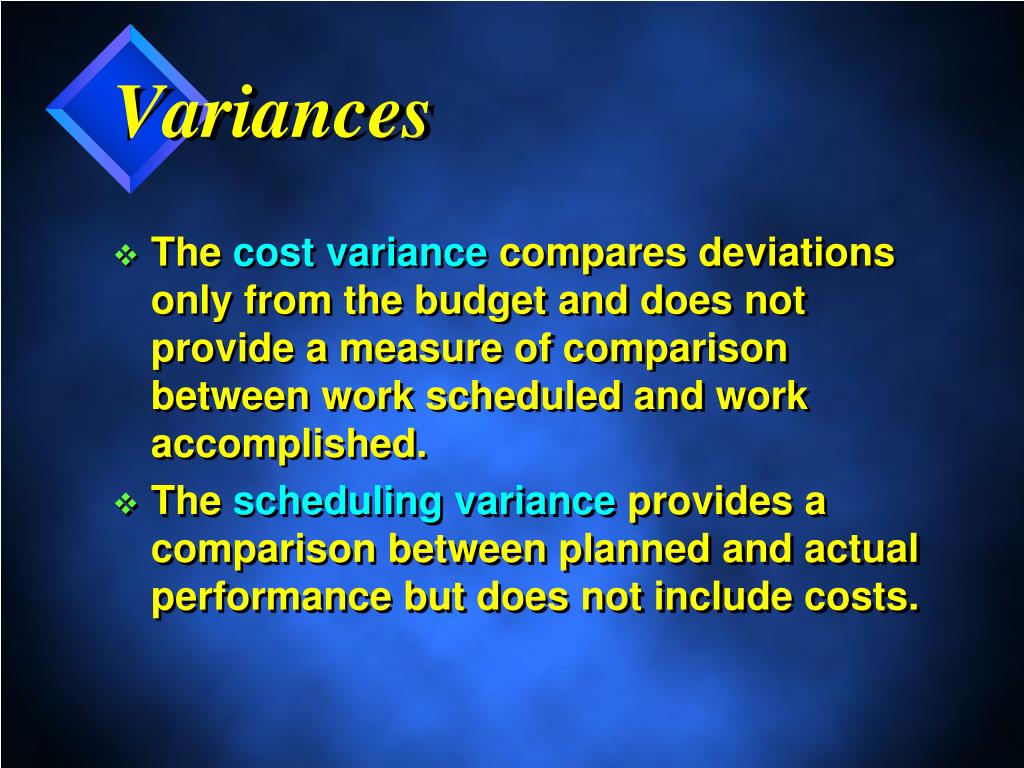 Variances

❖ The cost variance compares deviations only from the budget and does not provide a measure of comparison between work scheduled and work accomplished.

❖ The scheduling variance provides a comparison between planned and actual performance but does not include costs.